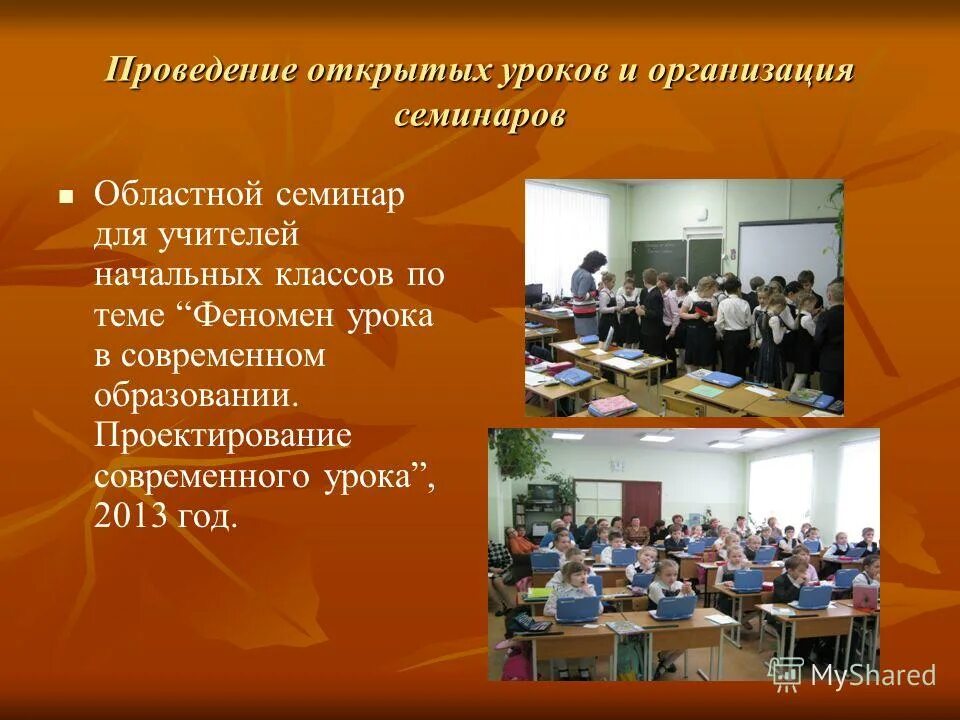 Проведение открытых уроков и организация семинаров

■ Областной семинар для учителей начальных классов по теме “Феномен урока в современном образовании. Проектирование современного урока”, 2013 год.

MyShared